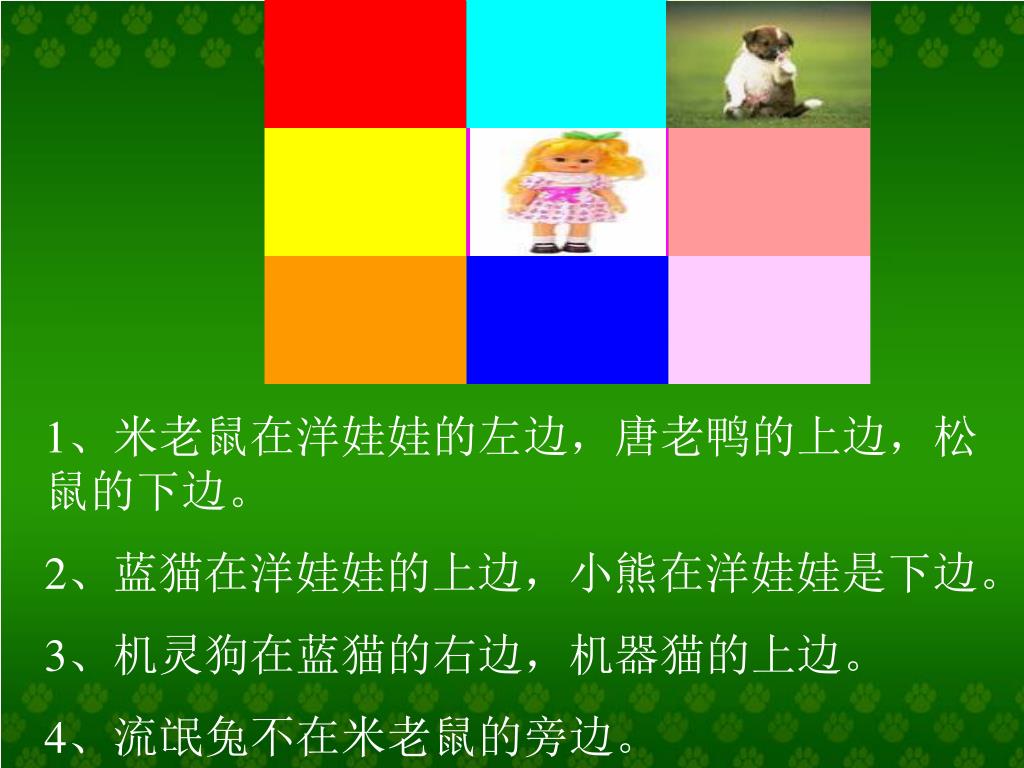 1、米老鼠在洋娃娃的左边，唐老鸭的上边，松鼠的下边。

2、蓝猫在洋娃娃的上边，小熊在洋娃娃是下边。

3、机灵狗在蓝猫的右边，机器猫的上边。

4、流氓兔不在米老鼠的旁边。